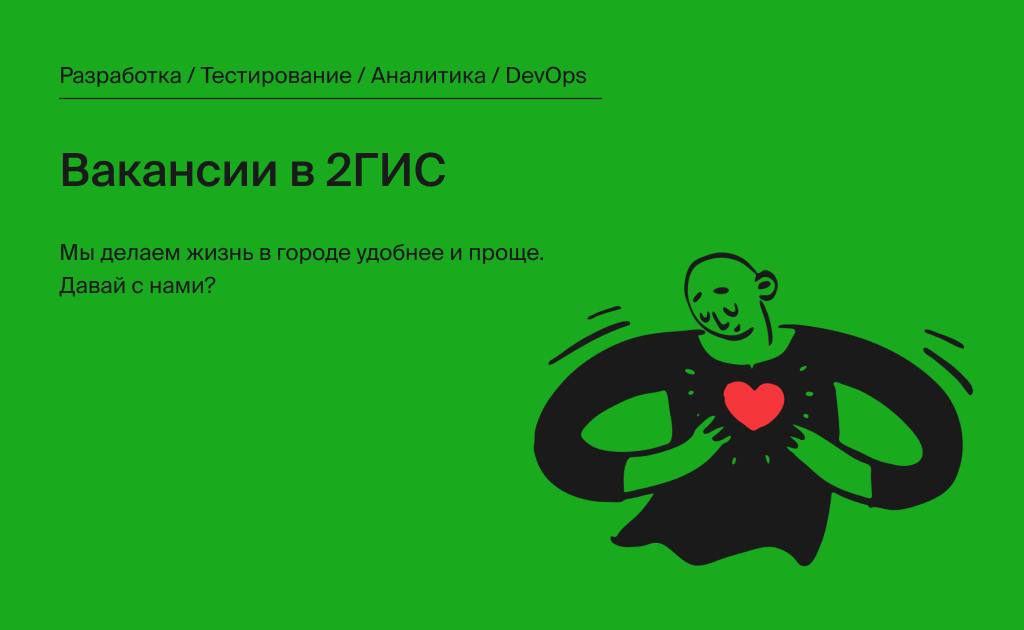 Разработка / Тестирование / Аналитика / DevOps

Вакансии в 2ГИС

Мы делаем жизнь в городе удобнее и проще. Давай с нами?